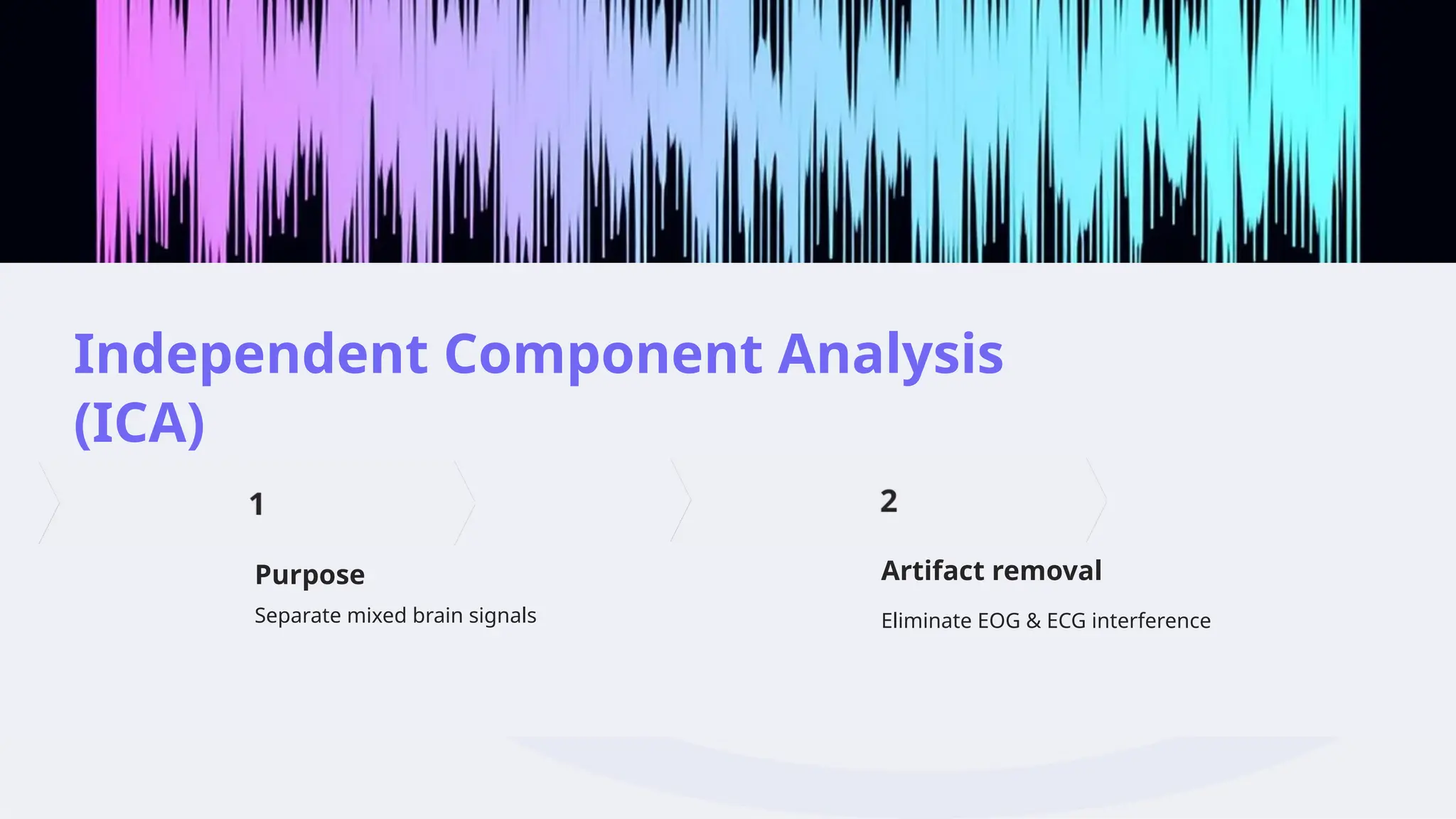 Independent Component Analysis (ICA)

1

Purpose

Separate mixed brain signals

2

Artifact removal

Eliminate EOG & ECG interference